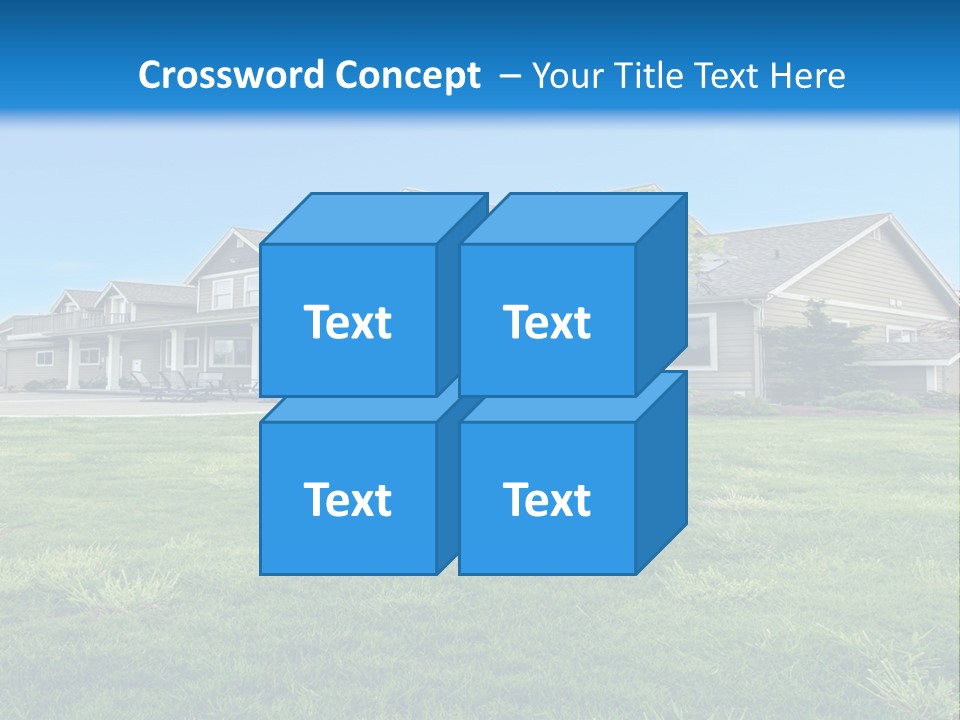 Crossword Concept – Your Title Text Here

Text

Text

Text

Text